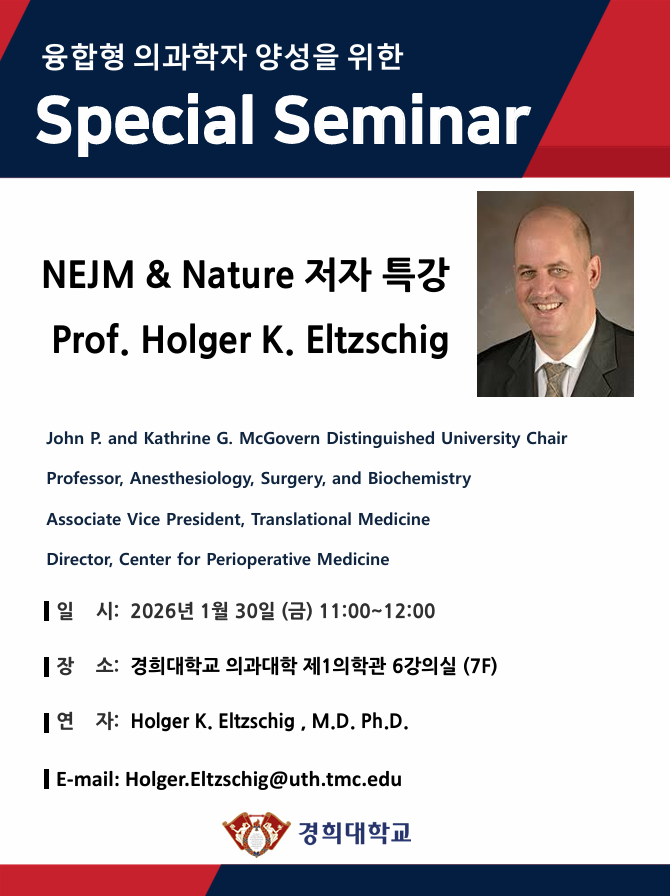 융합형 의과학자 양성을 위한

Special Seminar

NEJM & Nature 저자 특강

Prof. Holger K. Eltzschig

John P. and Kathrine G. McGovern Distinguished University Chair

Professor, Anesthesiology, Surgery, and Biochemistry

Associate Vice President, Translational Medicine

Director, Center for Perioperative Medicine

일 시: 2026년 1월 30일 (금) 11:00~12:00

장 소: 경희대학교 의과대학 제1의학관 6강의실 (7F)

연 자: Holger K. Eltzschig , M.D. Ph.D.

E-mail: Holger.Eltzschig@uth.tmc.edu

경희대학교